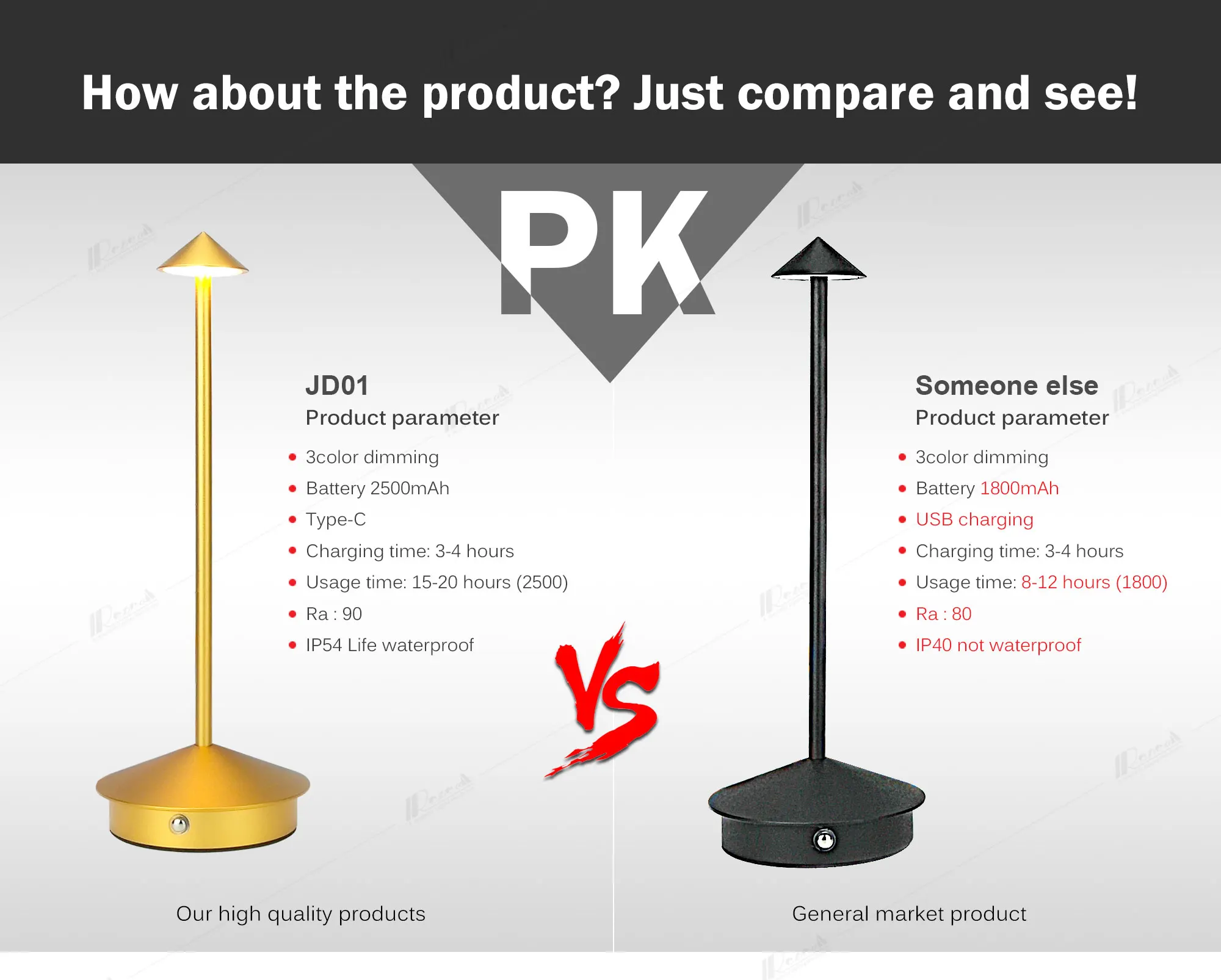 How about the product? Just compare and see!

PK

JD01
Product parameter

- 3color dimming
- Battery 2500mAh
- Type-C
- Charging time: 3-4 hours
- Usage time: 15-20 hours (2500)
- Ra : 90
- IP54 Life waterproof

VS

Someone else
Product parameter

- 3color dimming
- Battery 1800mAh
- USB charging
- Charging time: 3-4 hours
- Usage time: 8-12 hours (1800)
- Ra : 80
- IP40 not waterproof

Our high quality products

General market product